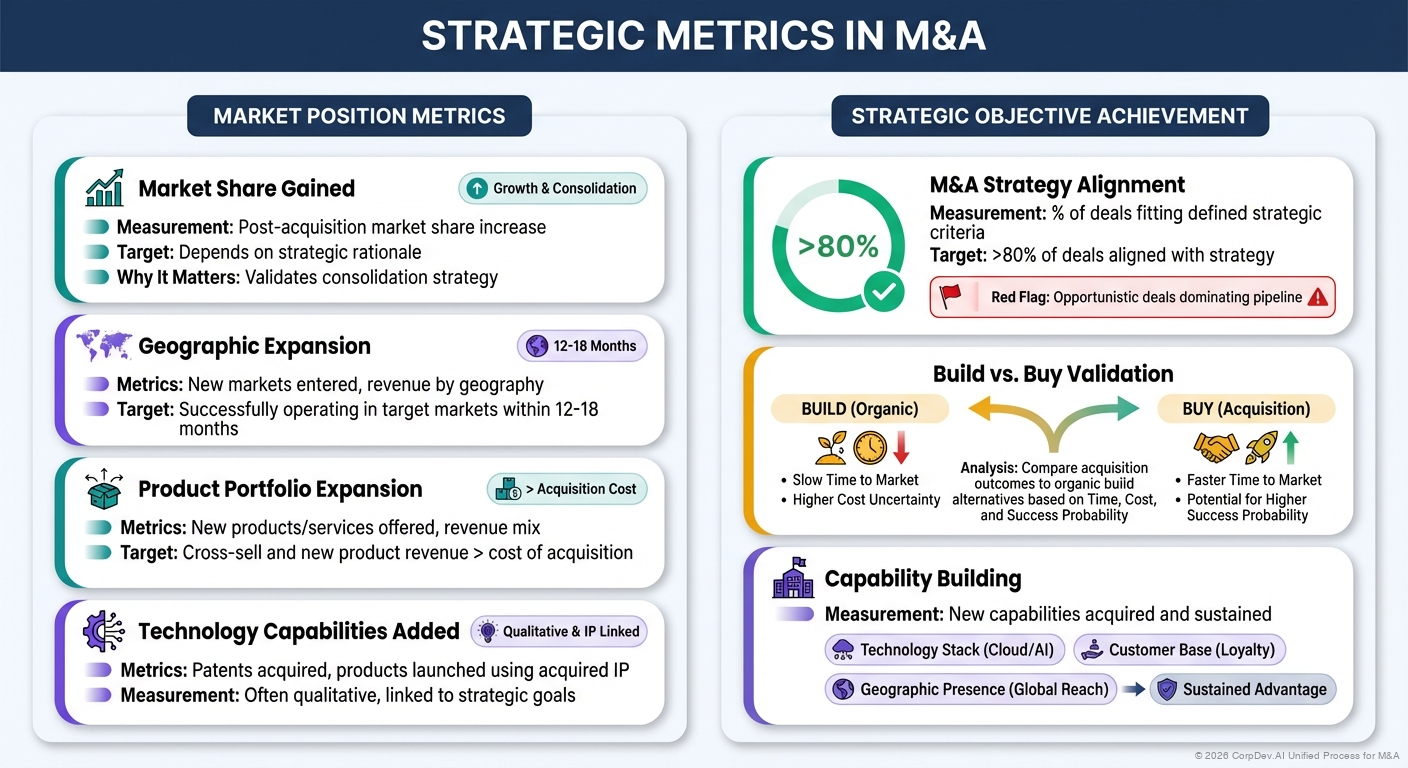 STRATEGIC METRICS IN M&A

MARKET POSITION METRICS

Market Share Gained

Growth & Consolidation

Measurement: Post-acquisition market share increase
Target: Depends on strategic rationale
Why It Matters: Validates consolidation strategy

Geographic Expansion

12-18 Months

Metrics: New markets entered, revenue by geography
Target: Successfully operating in target markets within 12-18 months

Product Portfolio Expansion

> Acquisition Cost

Metrics: New products/services offered, revenue mix
Target: Cross-sell and new product revenue > cost of acquisition

Technology Capabilities Added

Qualitative & IP Linked

Metrics: Patents acquired, products launched using acquired IP
Measurement: Often qualitative, linked to strategic goals

STRATEGIC OBJECTIVE ACHIEVEMENT

>80%

M&A Strategy Alignment

Measurement: % of deals fitting defined strategic criteria
Target: >80% of deals aligned with strategy

Red Flag: Opportunistic deals dominating pipeline

Build vs. Buy Validation

BUILD (Organic)

• Slow Time to Market
• Higher Cost Uncertainty

Analysis: Compare acquisition outcomes to organic build alternatives based on Time, Cost, and Success Probability

BUY (Acquisition)

• Faster Time to Market
• Potential for Higher Success Probability

Capability Building

Measurement: New capabilities acquired and sustained

Technology Stack (Cloud/AI)
Customer Base (Loyalty)
Geographic Presence (Global Reach)
Sustained Advantage

© 2026 CorpDev.AI Unified Process for M&A